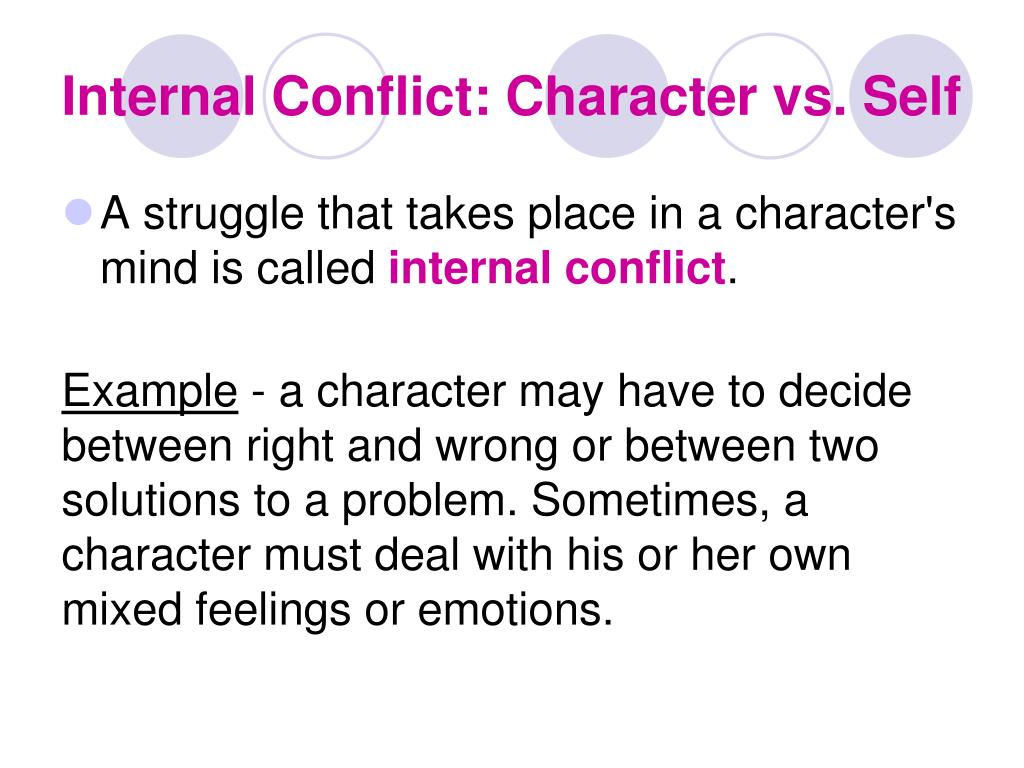 Internal Conflict: Character vs. Self

A struggle that takes place in a character's mind is called internal conflict.

Example - a character may have to decide between right and wrong or between two solutions to a problem. Sometimes, a character must deal with his or her own mixed feelings or emotions.